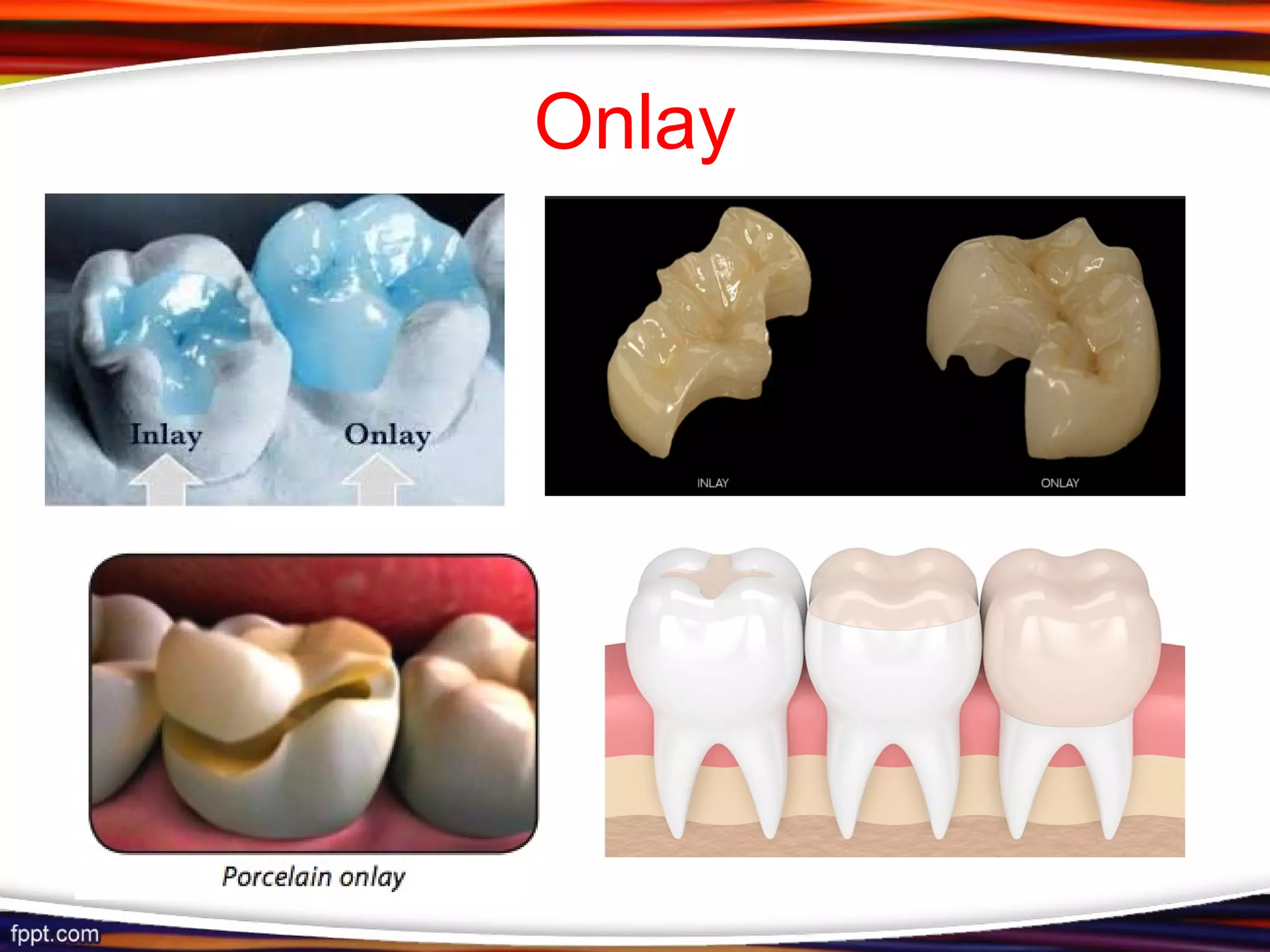 Onlay

Inlay

Onlay

INLAY

ONLAY

Porcelain onlay

fppt.com